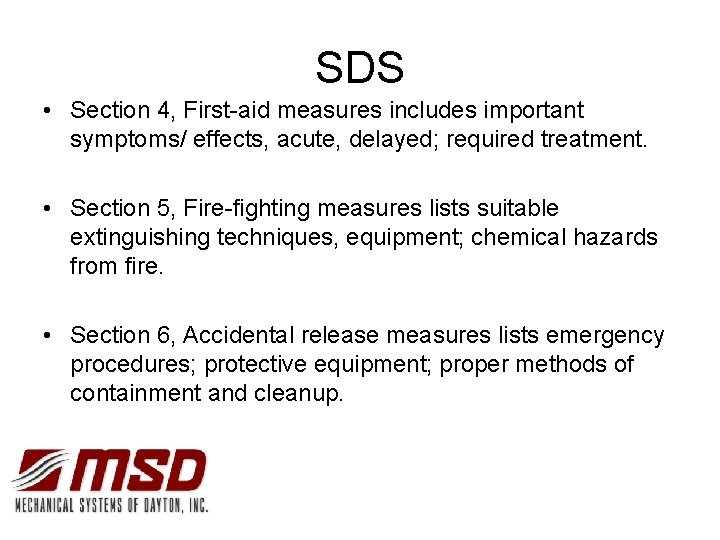 SDS

• Section 4, First-aid measures includes important symptoms/ effects, acute, delayed; required treatment.

• Section 5, Fire-fighting measures lists suitable extinguishing techniques, equipment; chemical hazards from fire.

• Section 6, Accidental release measures lists emergency procedures; protective equipment; proper methods of containment and cleanup.

MSD
MECHANICAL SYSTEMS OF DAYTON, INC.